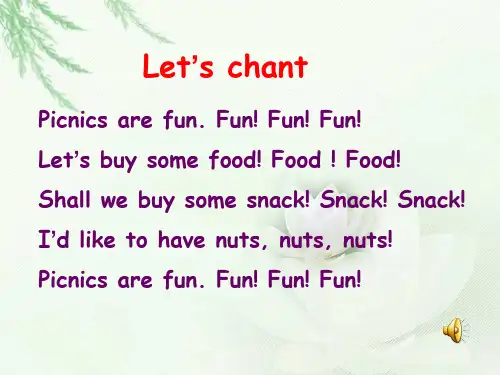 Let’s chant

Picnics are fun. Fun! Fun! Fun!

Let’s buy some food! Food ! Food!

Shall we buy some snack! Snack! Snack!

I’d like to have nuts, nuts, nuts!

Picnics are fun. Fun! Fun! Fun!